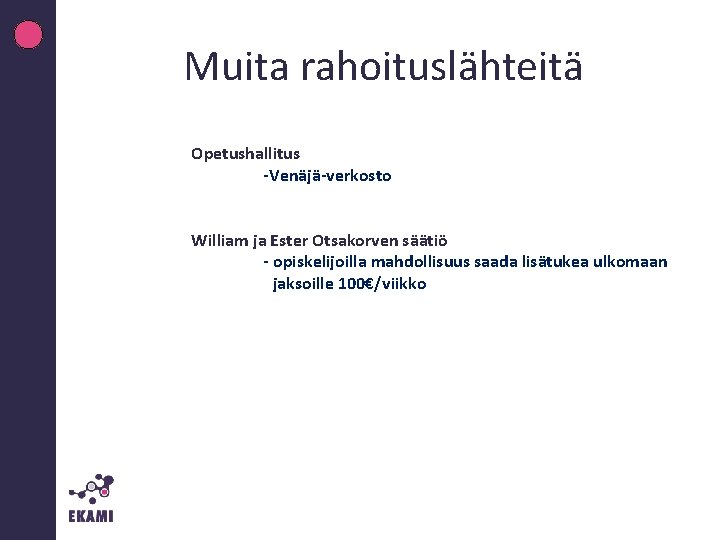 Muita rahoituslähteitä

Opetushallitus
-Venäjä-verkosto

William ja Ester Otsakorven säätiö
- opiskelijoilla mahdollisuus saada lisätukea ulkomaan jaksoille 100€/viikko

EKAMI